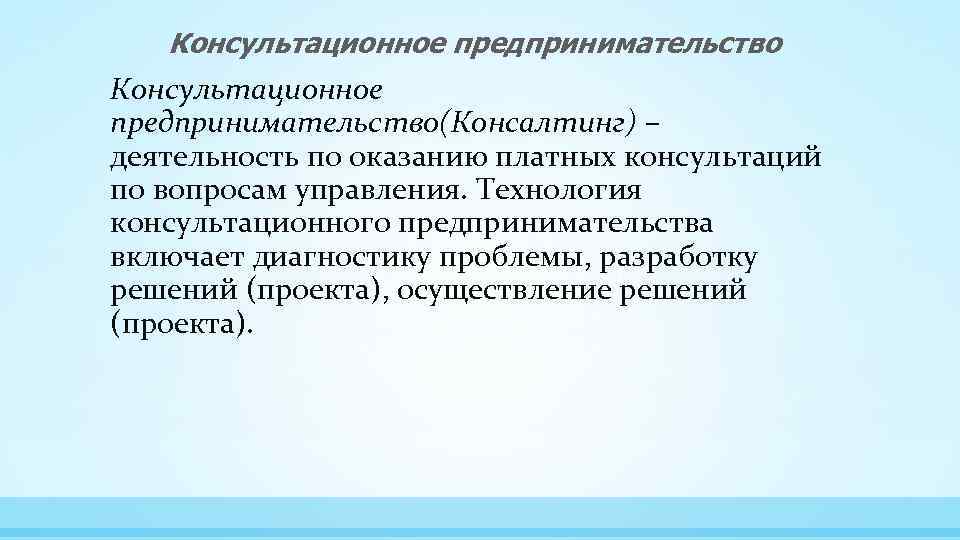 Консультационное предпринимательство

Консультационное предпринимательство(Консалтинг) – деятельность по оказанию платных консультаций по вопросам управления. Технология консультационного предпринимательства включает диагностику проблемы, разработку решений (проекта), осуществление решений (проекта).